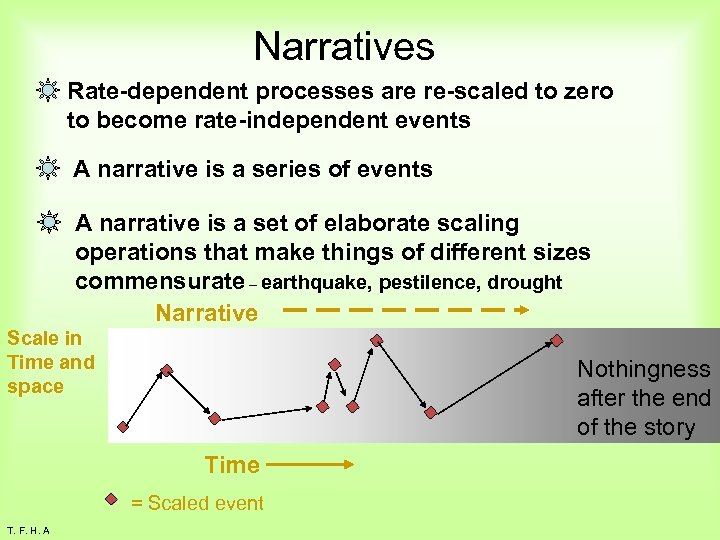 Narratives

Rate-dependent processes are re-scaled to zero to become rate-independent events

A narrative is a series of events

A narrative is a set of elaborate scaling operations that make things of different sizes commensurate – earthquake, pestilence, drought

Narrative

Scale in Time and space

Nothingness after the end of the story

Time

= Scaled event

T. F. H. A